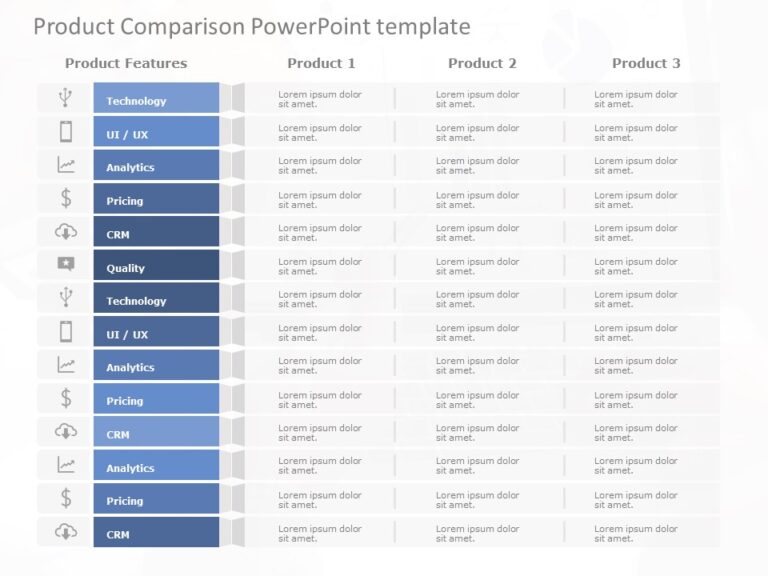 Product Comparison PowerPoint template

| Product Features | Product 1 | Product 2 | Product 3 |
|---|---|---|---|
| Technology | Lorem ipsum dolor sit amet. | Lorem ipsum dolor sit amet. | Lorem ipsum dolor sit amet. |
| UI / UX | Lorem ipsum dolor sit amet. | Lorem ipsum dolor sit amet. | Lorem ipsum dolor sit amet. |
| Analytics | Lorem ipsum dolor sit amet. | Lorem ipsum dolor sit amet. | Lorem ipsum dolor sit amet. |
| Pricing | Lorem ipsum dolor sit amet. | Lorem ipsum dolor sit amet. | Lorem ipsum dolor sit amet. |
| CRM | Lorem ipsum dolor sit amet. | Lorem ipsum dolor sit amet. | Lorem ipsum dolor sit amet. |
| Quality | Lorem ipsum dolor sit amet. | Lorem ipsum dolor sit amet. | Lorem ipsum dolor sit amet. |
| Technology | Lorem ipsum dolor sit amet. | Lorem ipsum dolor sit amet. | Lorem ipsum dolor sit amet. |
| UI / UX | Lorem ipsum dolor sit amet. | Lorem ipsum dolor sit amet. | Lorem ipsum dolor sit amet. |
| Analytics | Lorem ipsum dolor sit amet. | Lorem ipsum dolor sit amet. | Lorem ipsum dolor sit amet. |
| Pricing | Lorem ipsum dolor sit amet. | Lorem ipsum dolor sit amet. | Lorem ipsum dolor sit amet. |
| CRM | Lorem ipsum dolor sit amet. | Lorem ipsum dolor sit amet. | Lorem ipsum dolor sit amet. |
| Analytics | Lorem ipsum dolor sit amet. | Lorem ipsum dolor sit amet. | Lorem ipsum dolor sit amet. |
| Pricing | Lorem ipsum dolor sit amet. | Lorem ipsum dolor sit amet. | Lorem ipsum dolor sit amet. |
| CRM | Lorem ipsum dolor sit amet. | Lorem ipsum dolor sit amet. | Lorem ipsum dolor sit amet. |